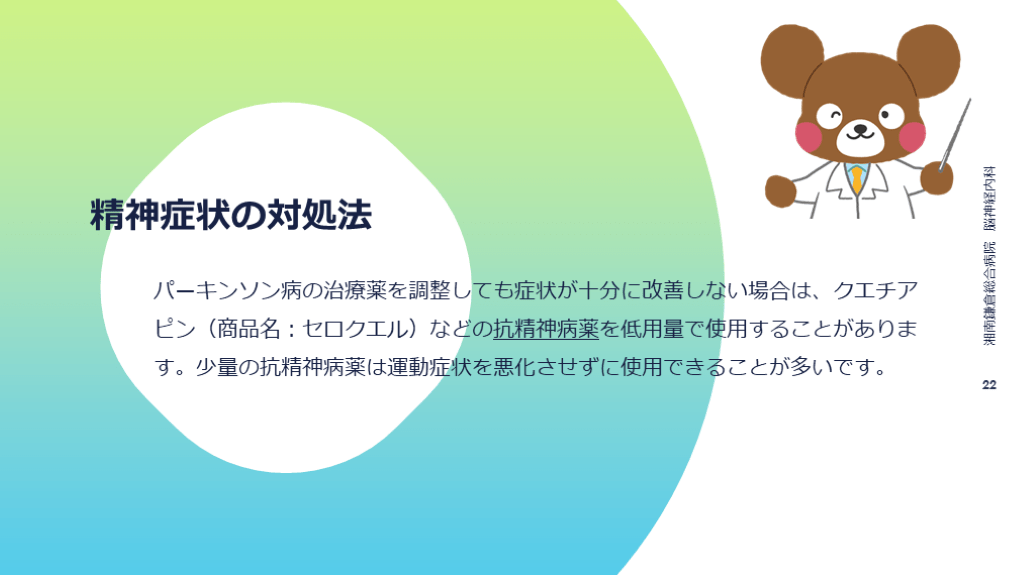 精神症状の対処法

パーキンソン病の治療薬を調整しても症状が十分に改善しない場合は、クエチアピン（商品名：セロクエル）などの抗精神病薬を低用量で使用することがあります。少量の抗精神病薬は運動症状を悪化させずに使用できることが多いです。

湘南鎌倉総合病院　脳神経内科

22